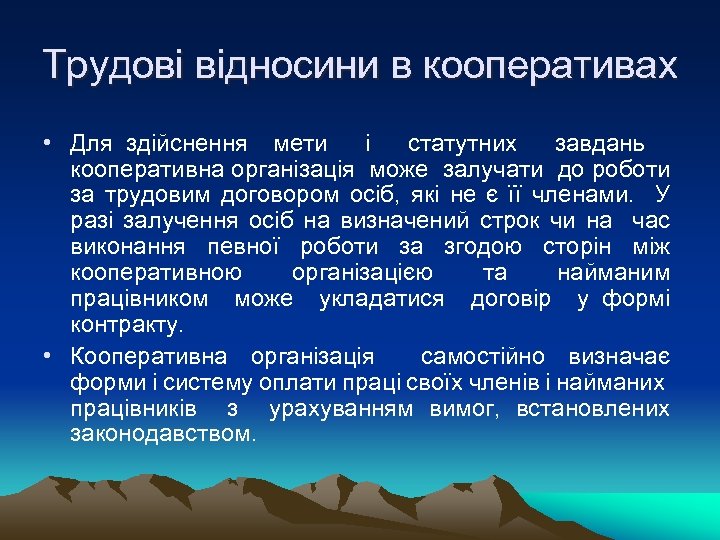 Трудові відносини в кооперативах

• Для здійснення мети і статутних завдань кооперативна організація може залучати до роботи за трудовим договором осіб, які не є її членами. У разі залучення осіб на визначений строк чи на час виконання певної роботи за згодою сторін між кооперативною організацією та найманим працівником може укладатися договір у формі контракту.

• Кооперативна організація самостійно визначає форми і систему оплати праці своїх членів і найманих працівників з урахуванням вимог, встановлених законодавством.